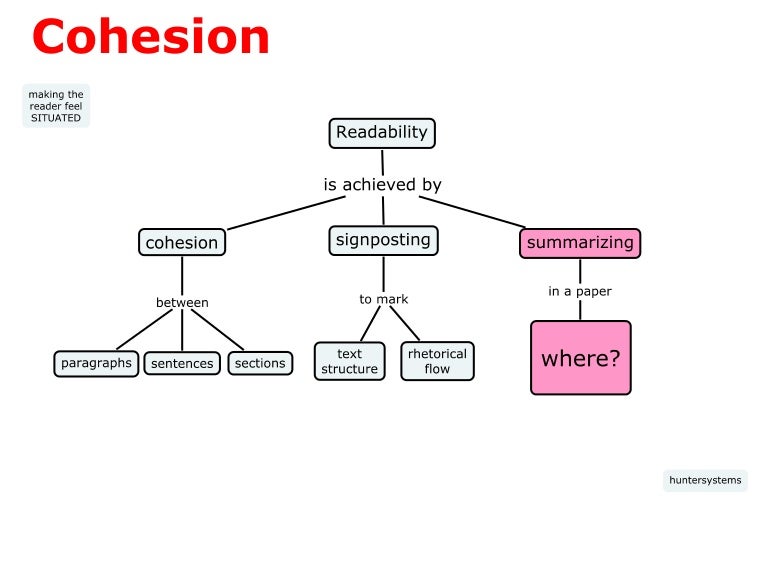 Cohesion

making the reader feel SITUATED

Readability

is achieved by

cohesion

signposting

summarizing

between

to mark

in a paper

paragraphs

sentences

sections

text structure

rhetorical flow

where?

huntersystems